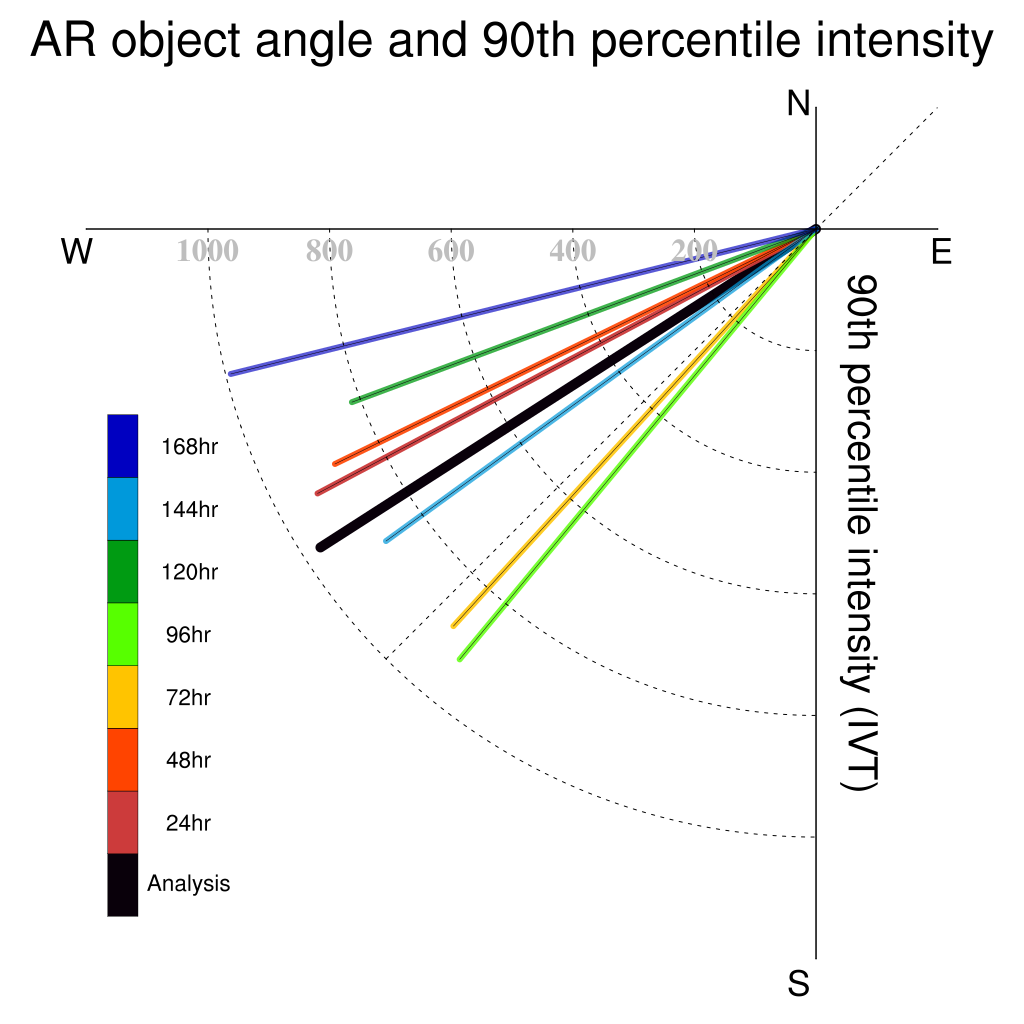 AR object angle and 90th percentile intensity

N
W
E
S

1000
800
600
400
200

90th percentile intensity (IVT)

168hr
144hr
120hr
96hr
72hr
48hr
24hr
Analysis